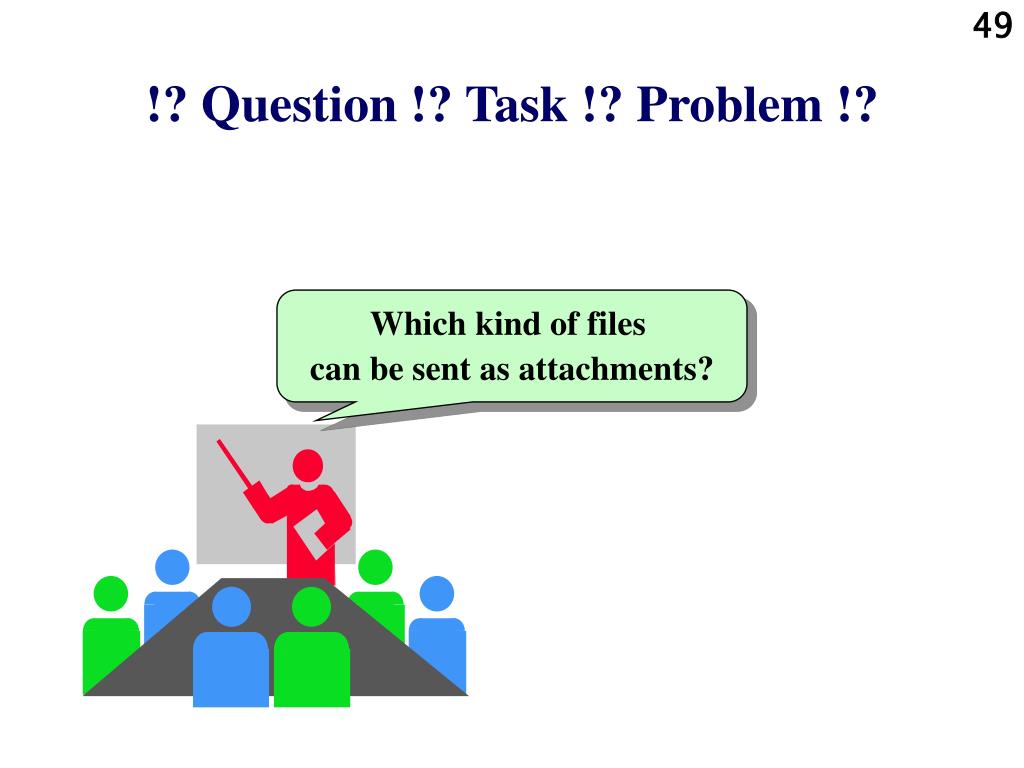 49

!? Question !? Task !? Problem !?

Which kind of files
can be sent as attachments?